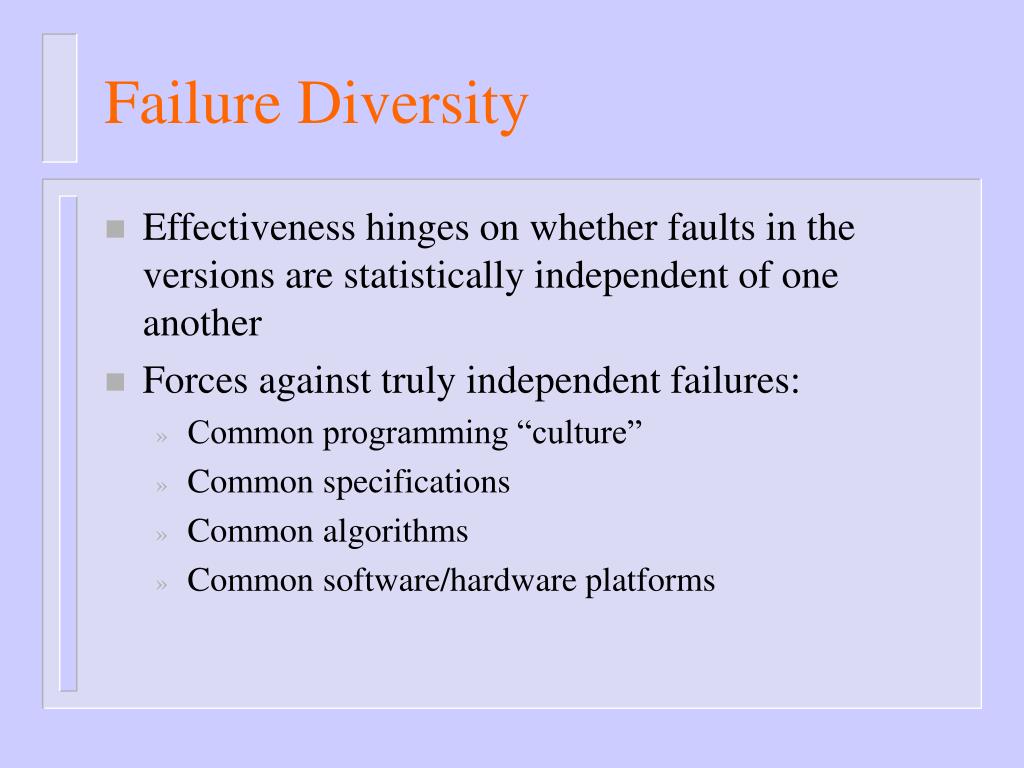 Failure Diversity

■ Effectiveness hinges on whether faults in the versions are statistically independent of one another

■ Forces against truly independent failures:

» Common programming “culture”

» Common specifications

» Common algorithms

» Common software/hardware platforms